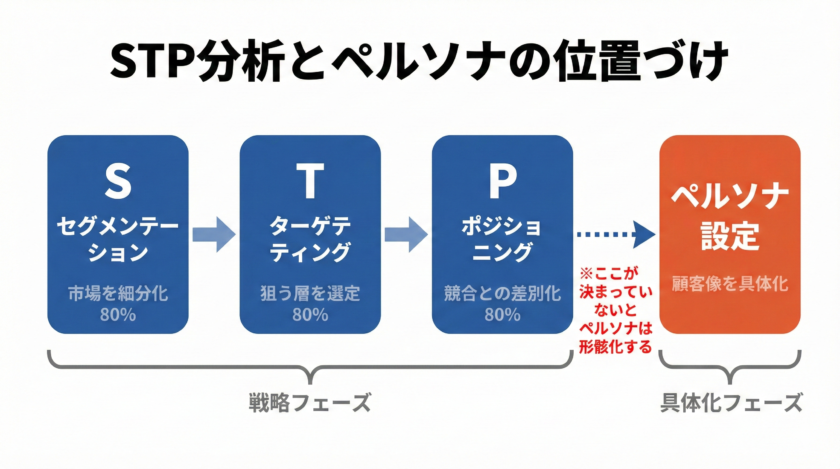 STP分析とペルソナの位置づけ

S
セグメンテーション
市場を細分化
80%

T
ターゲティング
狙う層を選定
80%

P
ポジショニング
競合との差別化
80%

※ここが決まっていないとペルソナは形骸化する

ペルソナ設定
顧客像を具体化

戦略フェーズ

具体化フェーズ